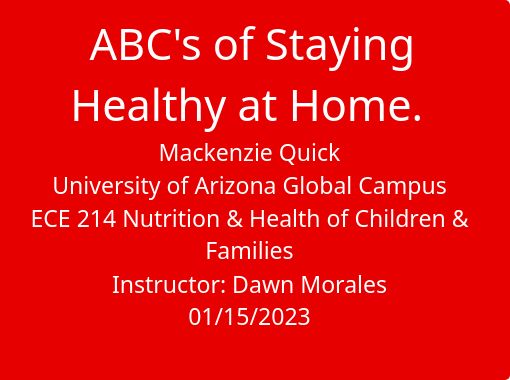 ABC's of Staying Healthy at Home.

Mackenzie Quick
University of Arizona Global Campus
ECE 214 Nutrition & Health of Children & Families
Instructor: Dawn Morales
01/15/2023